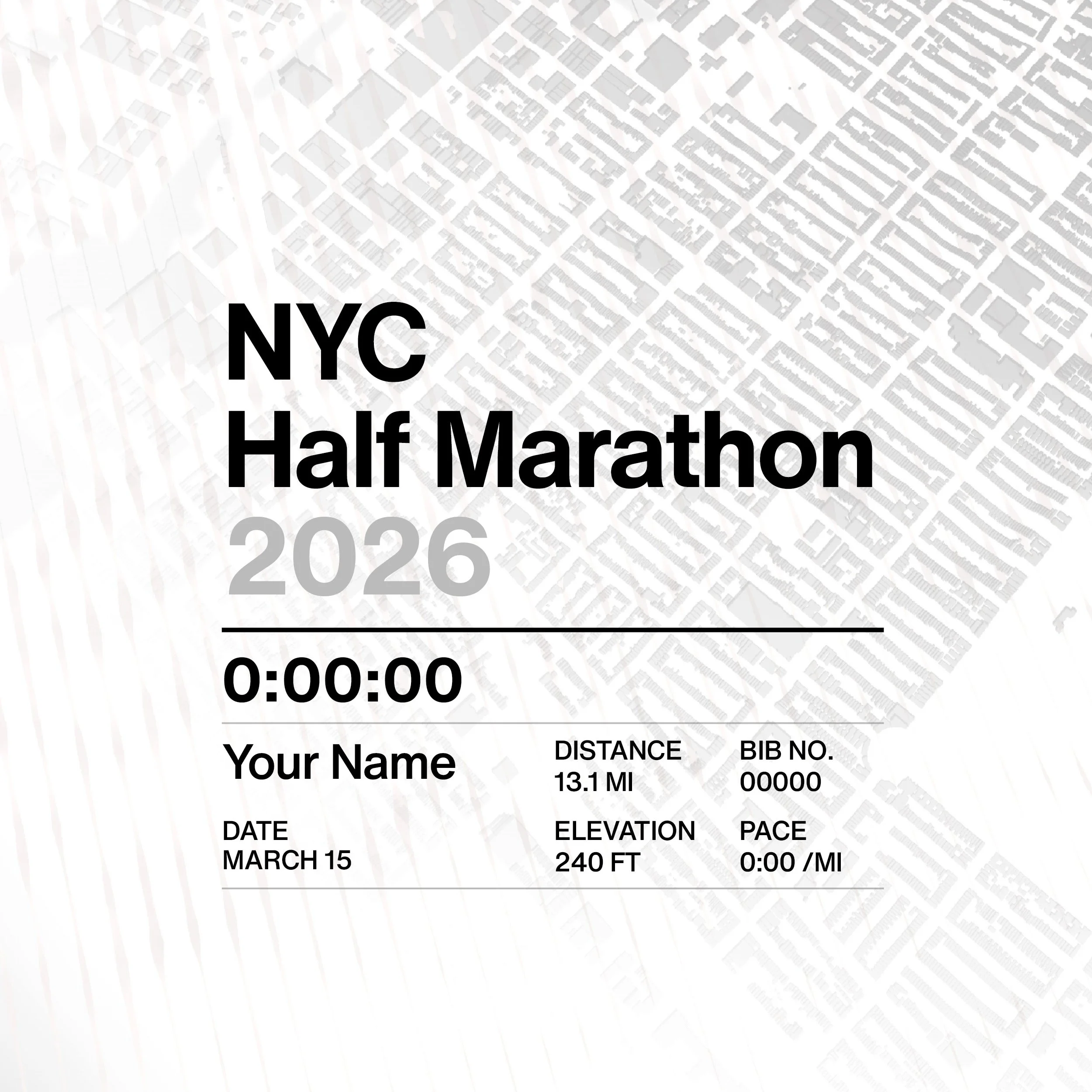 NYC
Half Marathon
2026

0:00:00

Your Name

DISTANCE
13.1 MI

BIB NO.
00000

DATE
MARCH 15

ELEVATION
240 FT

PACE
0:00 /MI